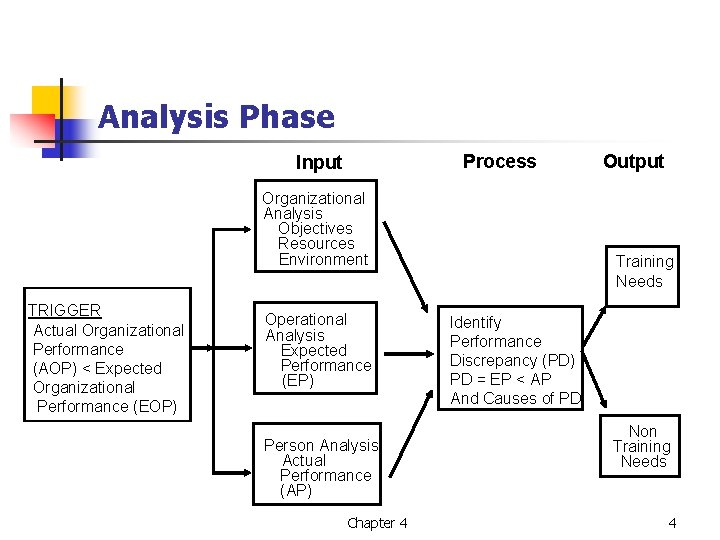 Analysis Phase

Input

Process

Output

TRIGGER
Actual Organizational Performance (AOP) < Expected Organizational Performance (EOP)

Organizational Analysis
Objectives
Resources
Environment

Operational Analysis
Expected Performance (EP)

Person Analysis
Actual Performance (AP)

Identify Performance Discrepancy (PD)
PD = EP < AP
And Causes of PD

Training Needs

Non Training Needs

Chapter 4

4